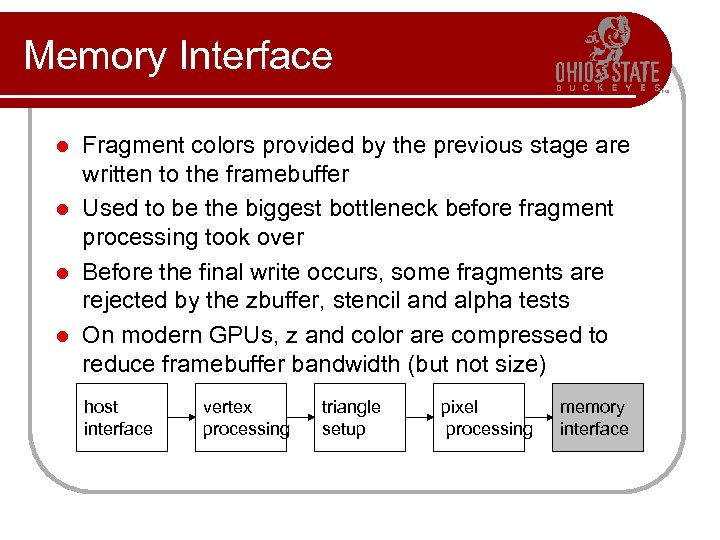 Memory Interface

OHIO STATE
BUCKEYES

- Fragment colors provided by the previous stage are written to the framebuffer
- Used to be the biggest bottleneck before fragment processing took over
- Before the final write occurs, some fragments are rejected by the zbuffer, stencil and alpha tests
- On modern GPUs, z and color are compressed to reduce framebuffer bandwidth (but not size)

host interface
vertex processing
triangle setup
pixel processing
memory interface